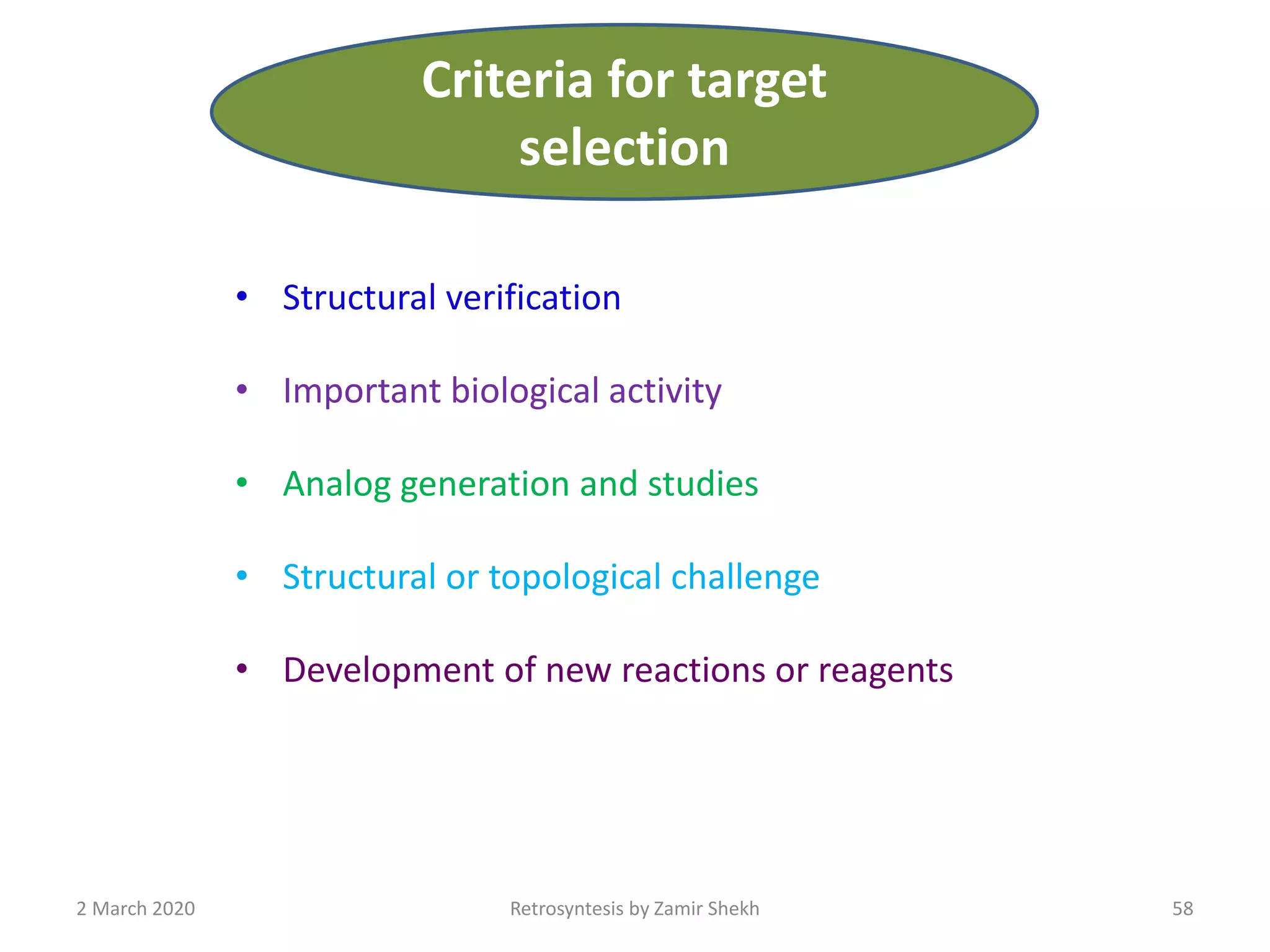 Criteria for target selection

• Structural verification

• Important biological activity

• Analog generation and studies

• Structural or topological challenge

• Development of new reactions or reagents

2 March 2020

Retrosyntesis by Zamir Shekh

58